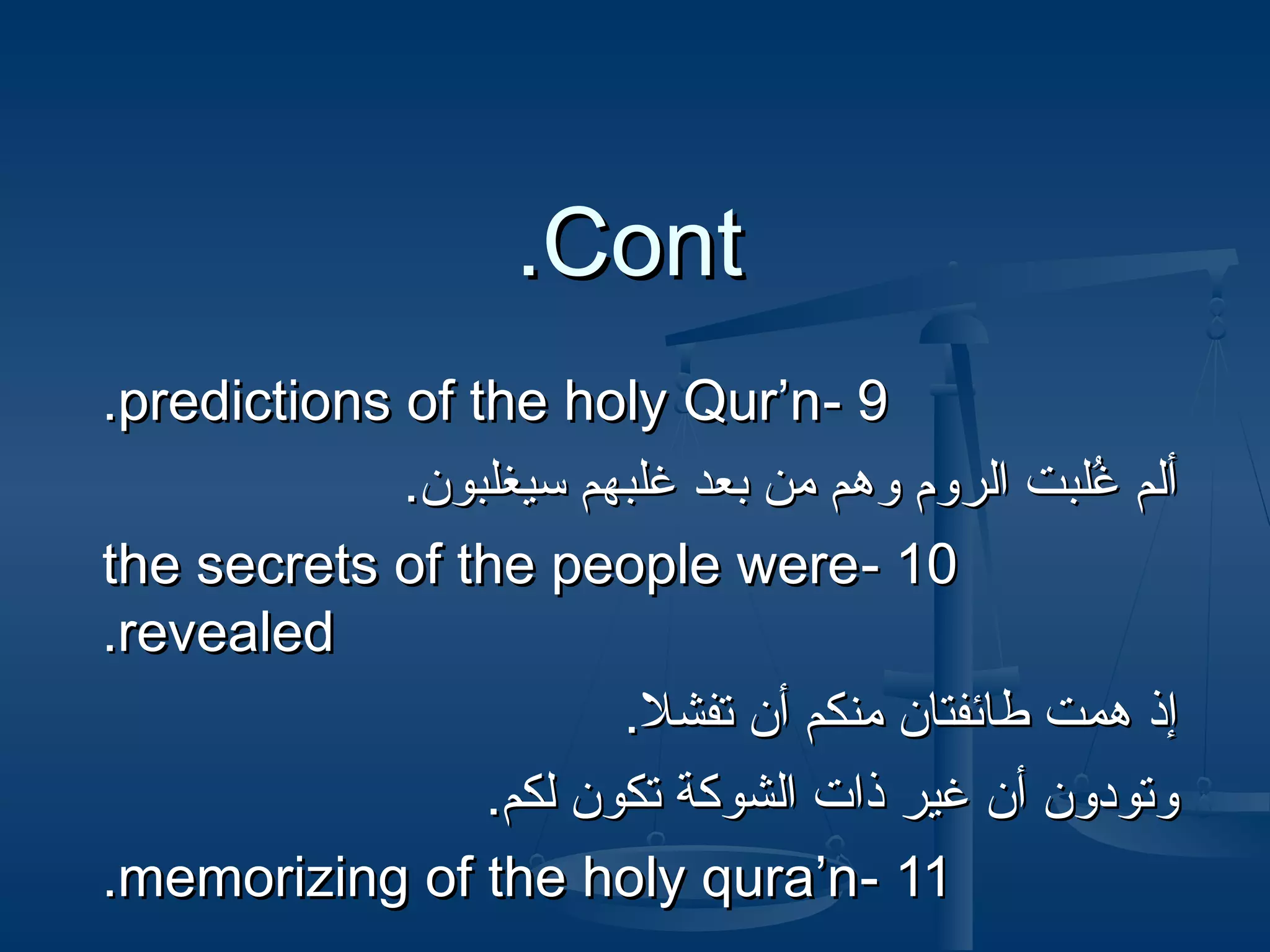 .Cont

.predictions of the holy Qur’n- 9

ألم غُلبت الروم وهم من بعد غلبهم سيغلبون.

the secrets of the people were- 10 .revealed

إذ همت طائفتان منكم أن تفشلا.

وتودون أن غير ذات الشوكة تكون لكم.

.memorizing of the holy qura’n- 11